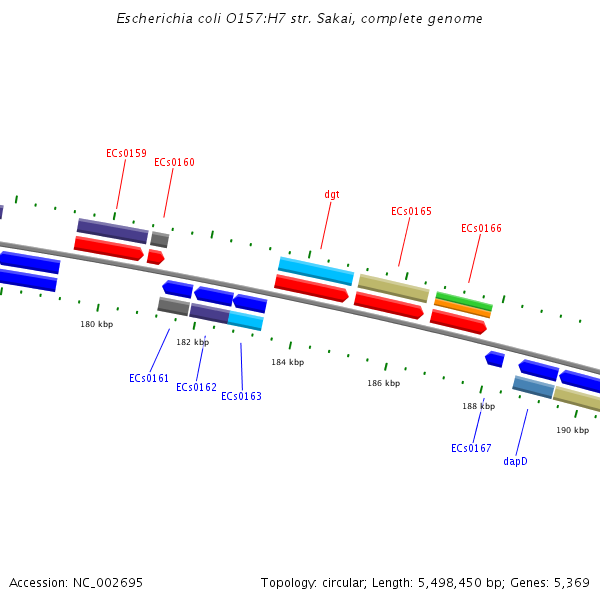 Escherichia coli O157:H7 str. Sakai, complete genome

ECs0159
ECs0160
dgt
ECs0165
ECs0166

180 kbp
182 kbp
184 kbp
186 kbp
188 kbp
190 kbp

ECs0161
ECs0162
ECs0163
ECs0167
dapD

Accession: NC_002695

Topology: circular; Length: 5,498,450 bp; Genes: 5,369